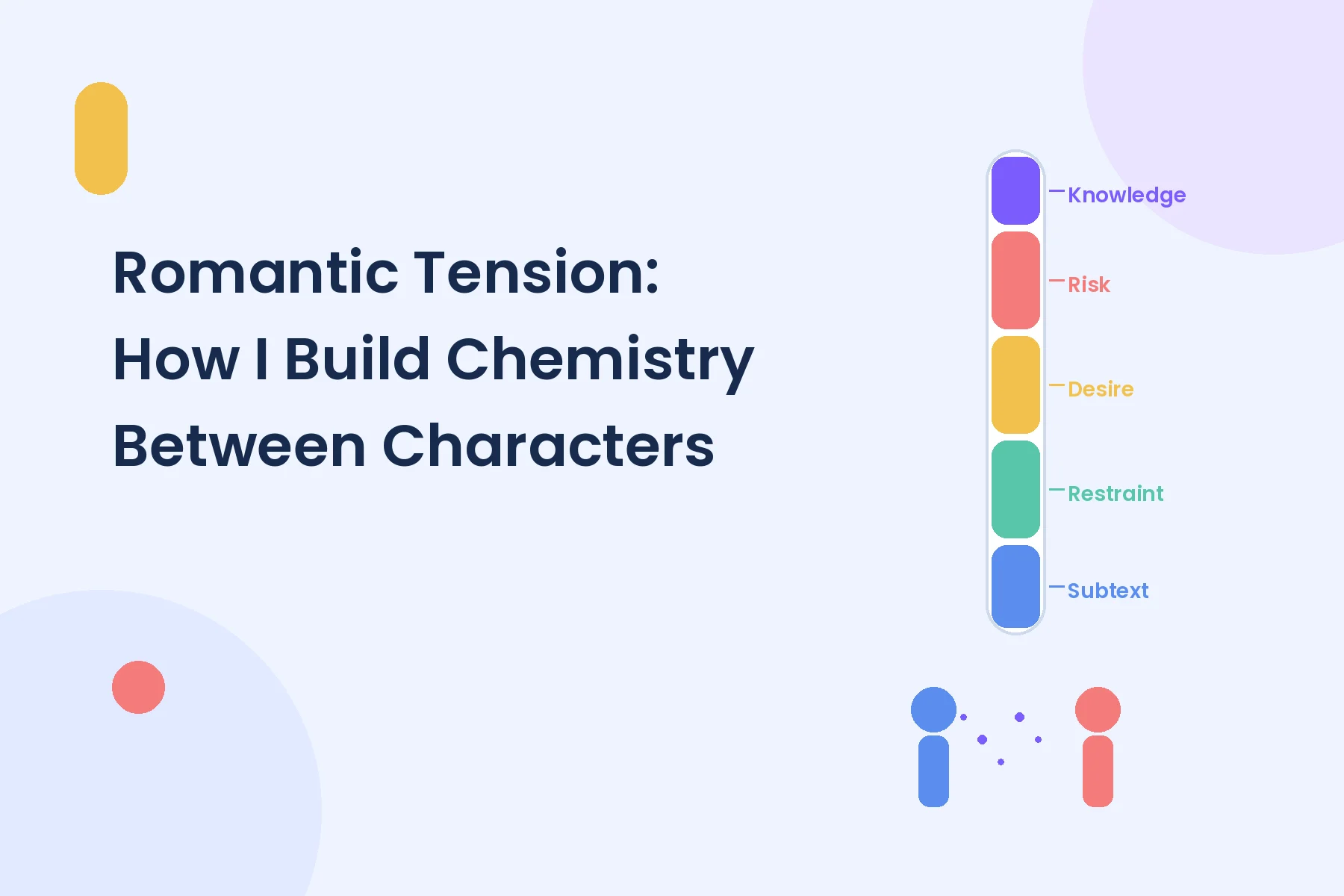 Romantic Tension: How I Build Chemistry Between Characters

Knowledge

Risk

Desire

Restraint

Subtext